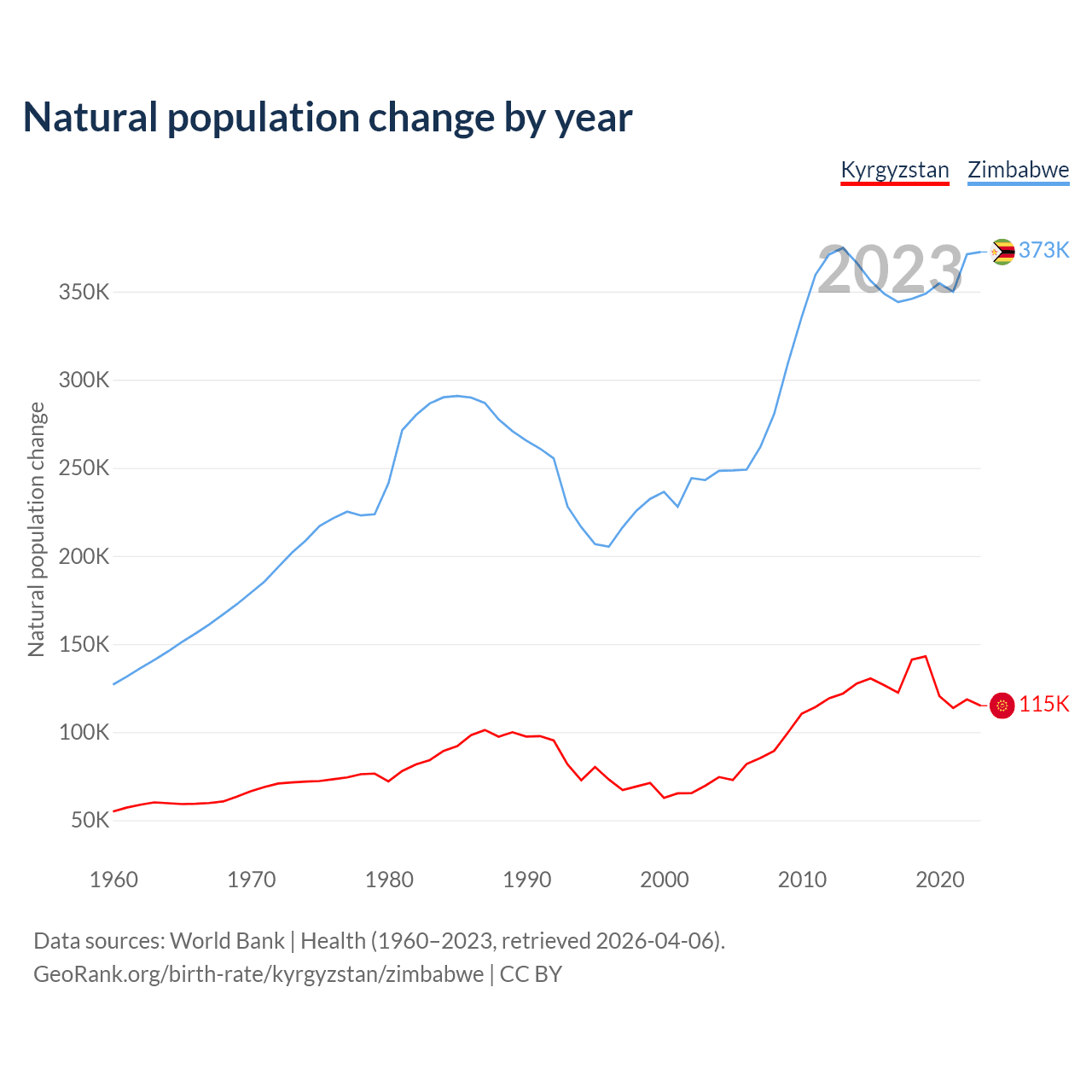 Natural population change by year

Kyrgyzstan Zimbabwe

2023

373K

115K

Natural population change

350K
300K
250K
200K
150K
100K
50K

1960 1970 1980 1990 2000 2010 2020

Data sources: World Bank | Health (1960–2023, retrieved 2026-04-06).
GeoRank.org/birth-rate/kyrgyzstan/zimbabwe | CC BY